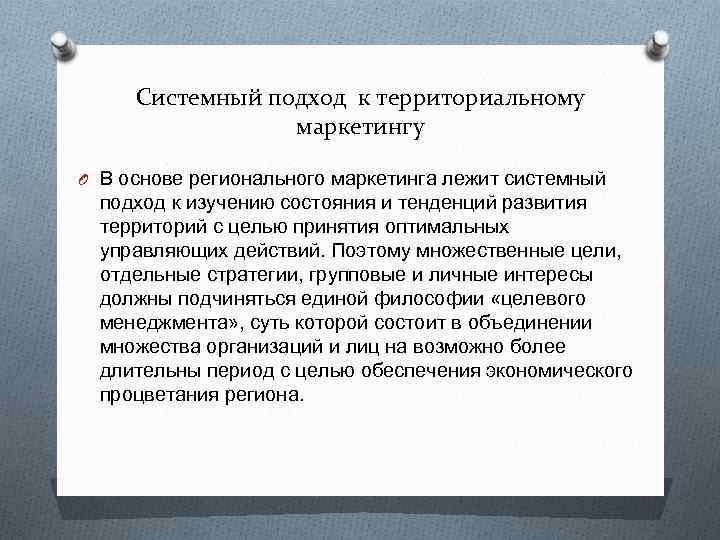 Системный подход к территориальному маркетингу

В основе регионального маркетинга лежит системный подход к изучению состояния и тенденций развития территорий с целью принятия оптимальных управляющих действий. Поэтому множественные цели, отдельные стратегии, групповые и личные интересы должны подчиняться единой философии «целевого менеджмента», суть которой состоит в объединении множества организаций и лиц на возможно более длительны период с целью обеспечения экономического процветания региона.